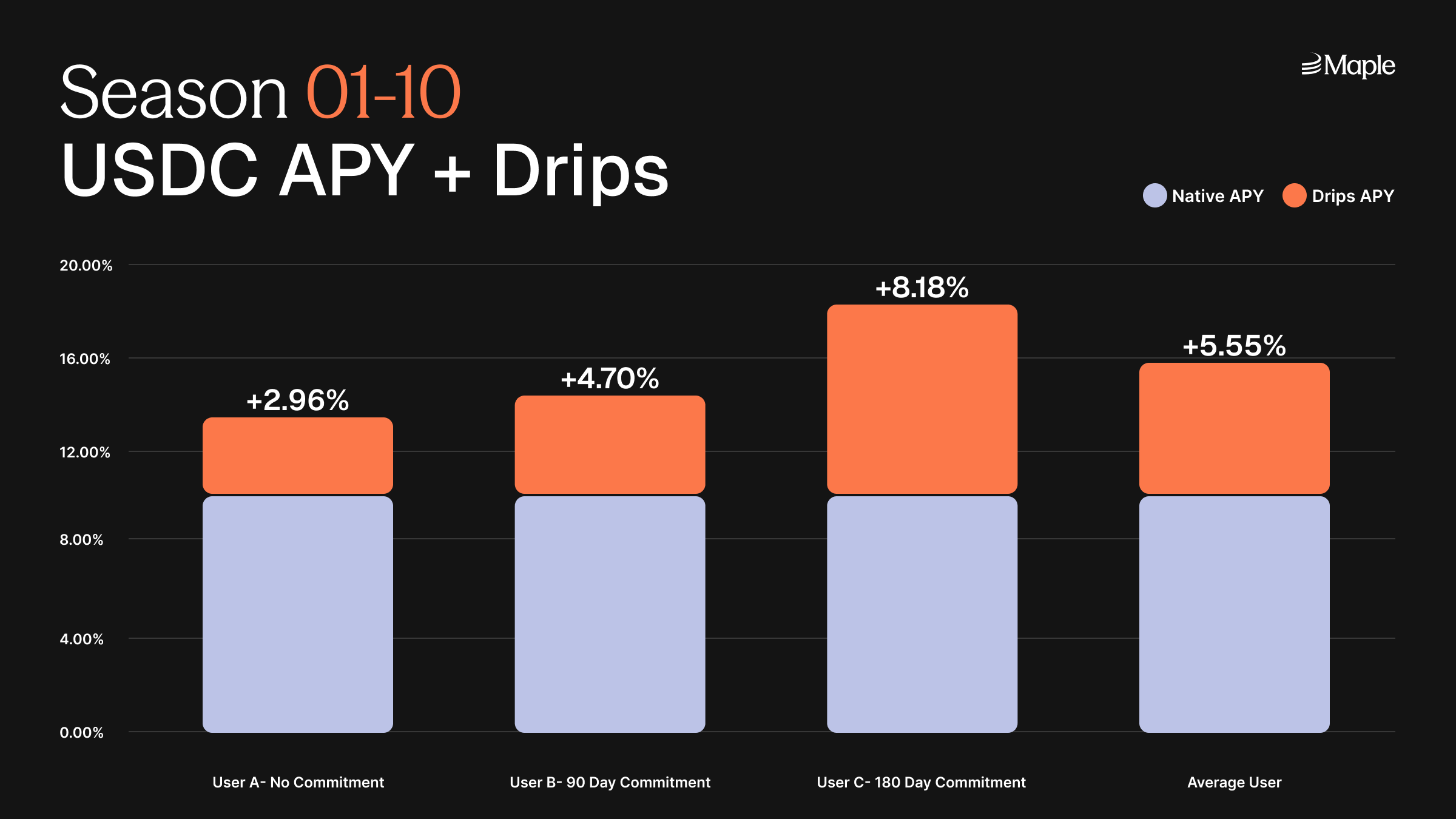 Season 01-10
USDC APY + Drips

Maple

Native APY
Drips APY

20.00%
16.00%
12.00%
8.00%
4.00%
0.00%

+2.96%
+4.70%
+8.18%
+5.55%

User A- No Commitment
User B- 90 Day Commitment
User C- 180 Day Commitment
Average User